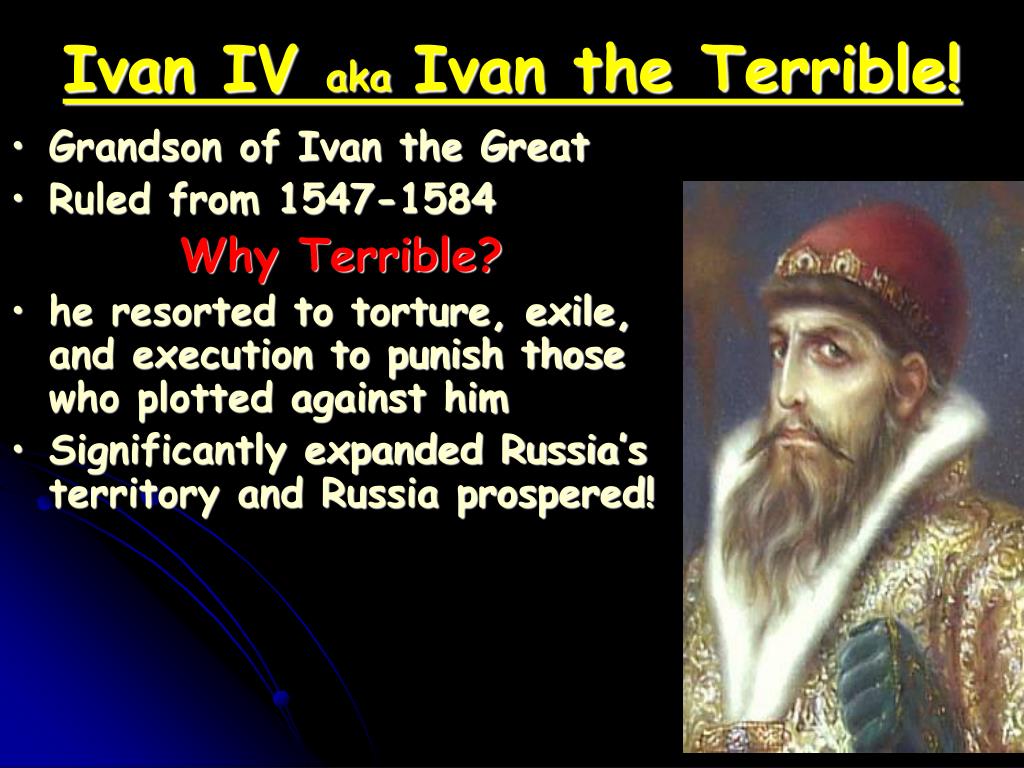 Ivan IV aka Ivan the Terrible!

• Grandson of Ivan the Great
• Ruled from 1547-1584

Why Terrible?

• he resorted to torture, exile, and execution to punish those who plotted against him
• Significantly expanded Russia's territory and Russia prospered!